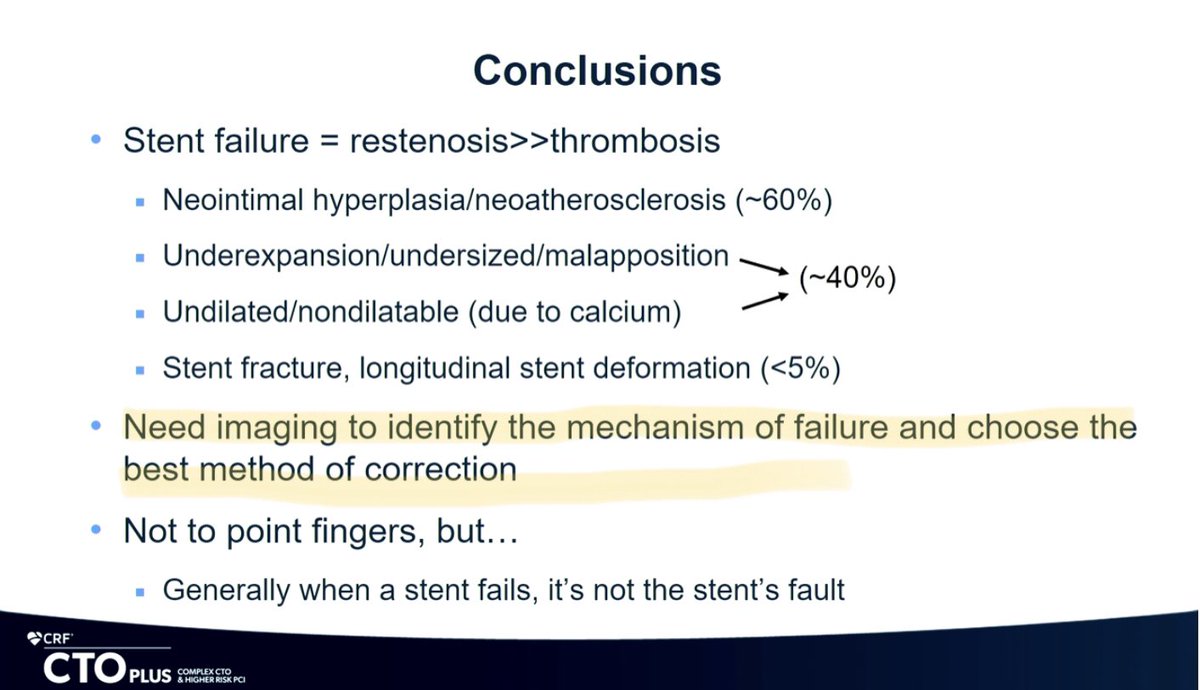 Conclusions

• Stent failure = restenosis>>thrombosis

▪ Neointimal hyperplasia/neoatherosclerosis (~60%)

▪ Underexpansion/undersized/malapposition

▪ Undilated/nondilatable (due to calcium)

(~40%)

▪ Stent fracture, longitudinal stent deformation (<5%)

• Need imaging to identify the mechanism of failure and choose the best method of correction

• Not to point fingers, but…

▪ Generally when a stent fails, it's not the stent's fault

CRF
CTO PLUS COMPLEX CTO & HIGHER RISK PCI